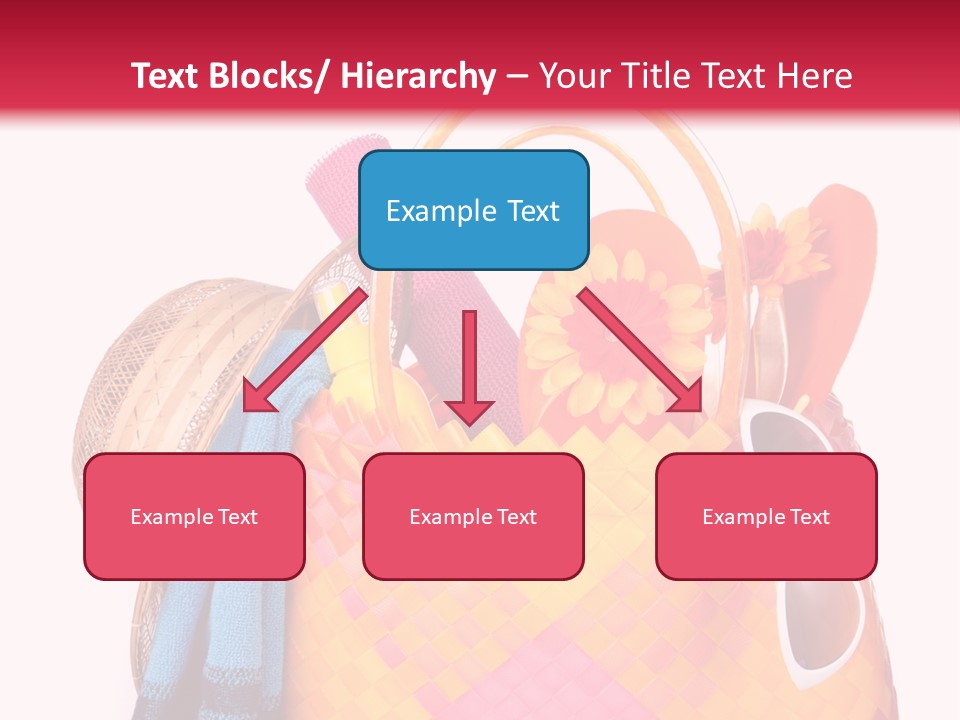 Text Blocks/ Hierarchy – Your Title Text Here

Example Text

Example Text

Example Text

Example Text